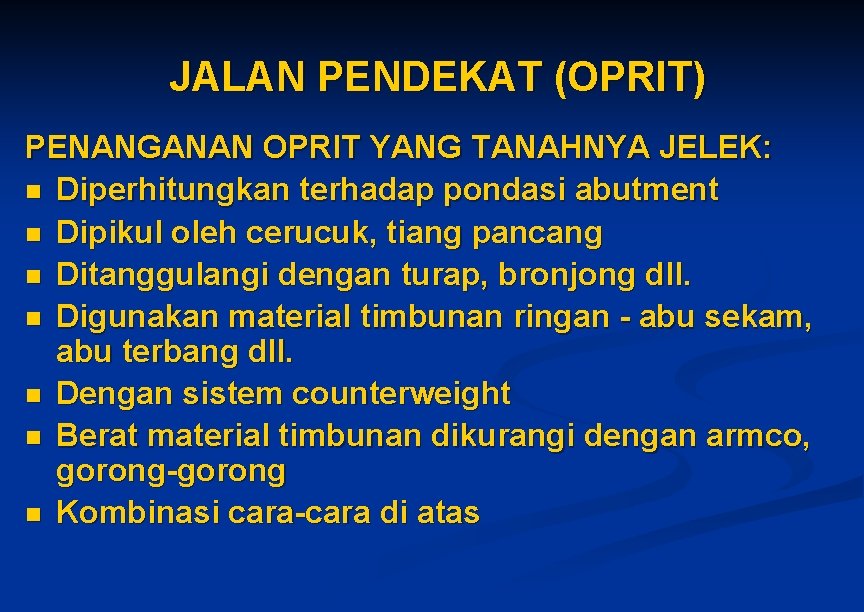 JALAN PENDEKAT (OPRIT)

PENANGANAN OPRIT YANG TANAHNYA JELEK:
- Diperhitungkan terhadap pondasi abutment
- Dipikul oleh cerucuk, tiang pancang
- Ditanggulangi dengan turap, bronjong dll.
- Digunakan material timbunan ringan - abu sekam, abu terbang dll.
- Dengan sistem counterweight
- Berat material timbunan dikurangi dengan armco, gorong-gorong
- Kombinasi cara-cara di atas